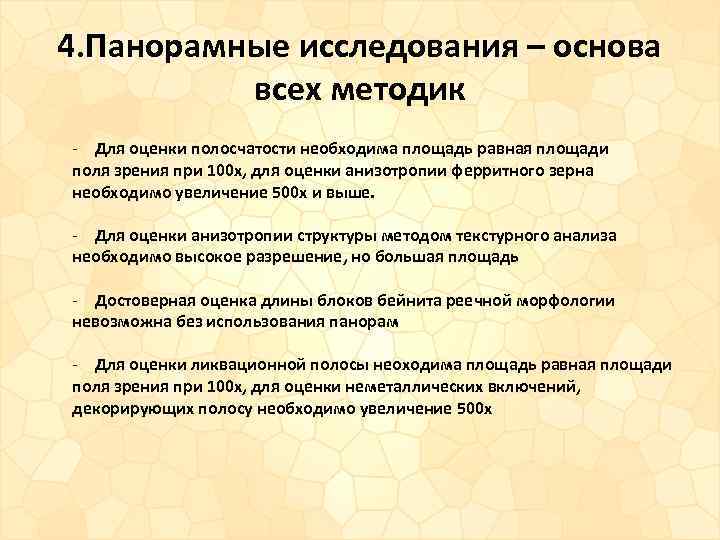 4.Панорамные исследования – основа всех методик

- Для оценки полосчатости необходима площадь равная площади поля зрения при 100х, для оценки анизотропии ферритного зерна необходимо увеличение 500х и выше.

- Для оценки анизотропии структуры методом текстурного анализа необходимо высокое разрешение, но большая площадь

- Достоверная оценка длины блоков бейнита реечной морфологии невозможна без использования панорам

- Для оценки ликвационной полосы неоходима площадь равная площади поля зрения при 100х, для оценки неметаллических включений, декорирующих полосу необходимо увеличение 500х